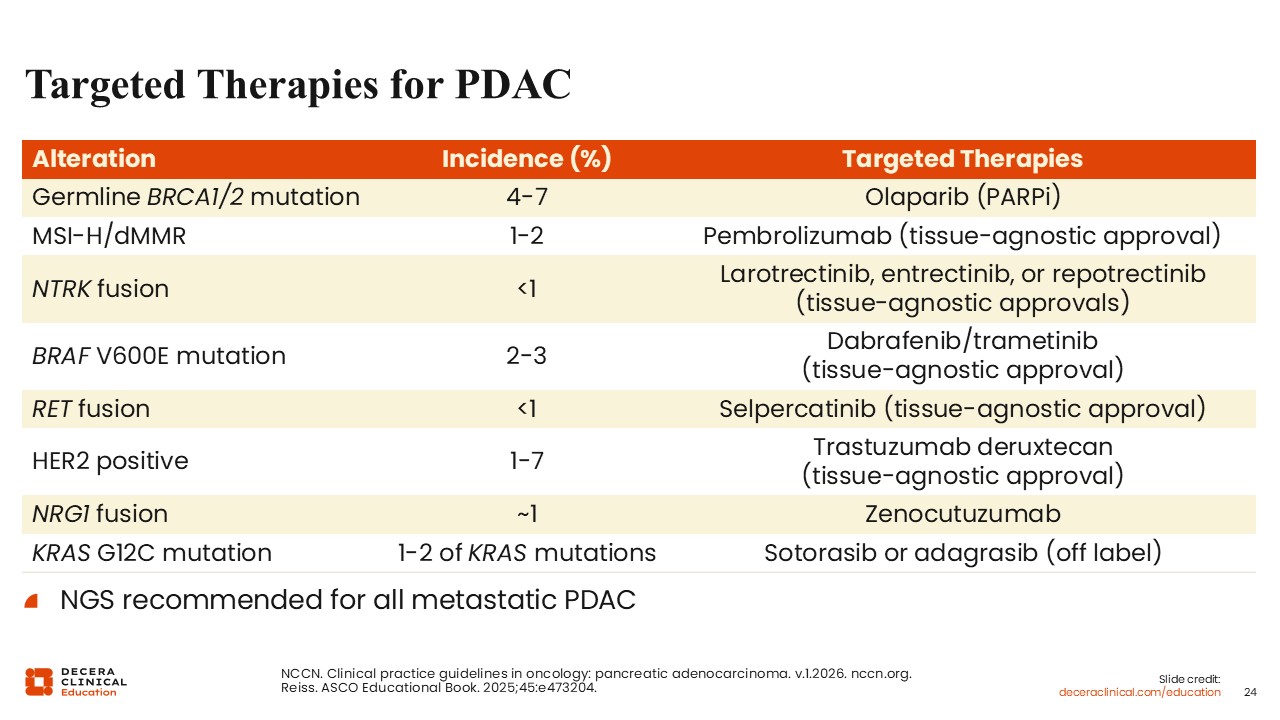 Targeted Therapies for PDAC

| Alteration | Incidence (%) | Targeted Therapies |
|---|---|---|
| Germline BRCA1/2 mutation | 4-7 | Olaparib (PARPi) |
| MSI-H/dMMR | 1-2 | Pembrolizumab (tissue-agnostic approval) |
| NTRK fusion | <1 | Larotrectinib, entrectinib, or repotrectinib (tissue-agnostic approvals) |
| BRAF V600E mutation | 2-3 | Dabrafenib/trametinib (tissue-agnostic approval) |
| RET fusion | <1 | Selpercatinib (tissue-agnostic approval) |
| HER2 positive | 1-7 | Trastuzumab deruxtecan (tissue-agnostic approval) |
| NRG1 fusion | ~1 | Zenocutuzumab |
| KRAS G12C mutation | 1-2 of KRAS mutations | Sotorasib or adagrasib (off label) |

NGS recommended for all metastatic PDAC

DECERA CLINICAL Education

NCCN. Clinical practice guidelines in oncology: pancreatic adenocarcinoma. v.1.2026. nccn.org.
Reiss. ASCO Educational Book. 2025;45:e473204.

Slide credit: deceraclinical.com/education

24